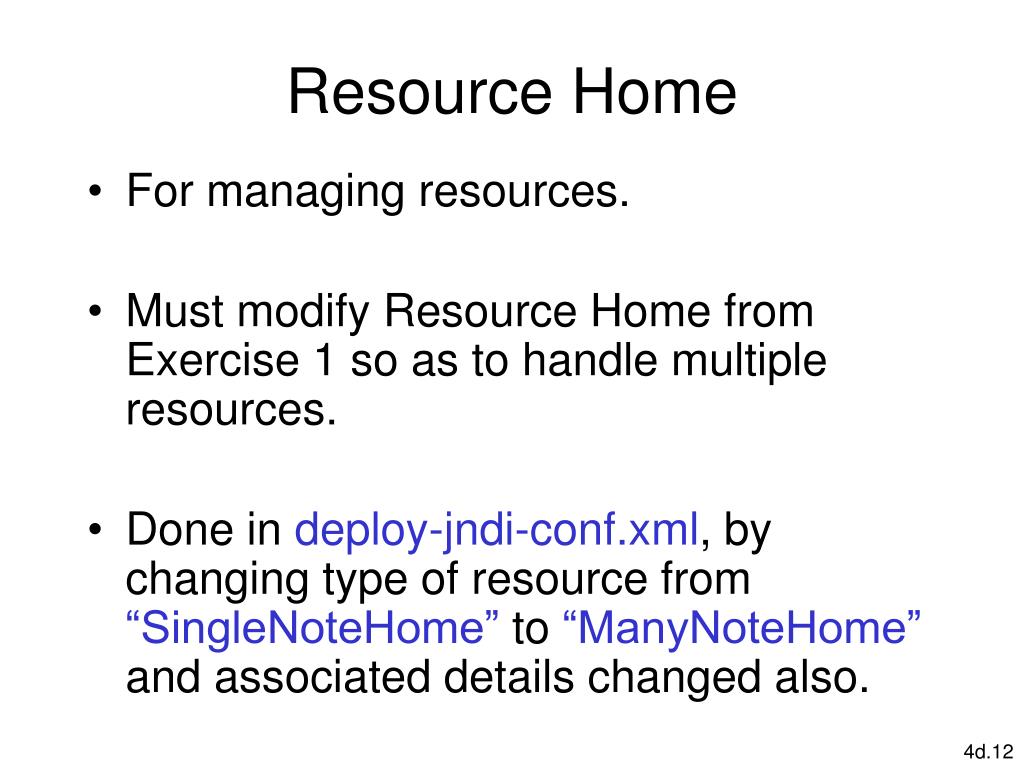 Resource Home

• For managing resources.

• Must modify Resource Home from Exercise 1 so as to handle multiple resources.

• Done in deploy-jndi-conf.xml, by changing type of resource from “SingleNoteHome” to “ManyNoteHome” and associated details changed also.

4d.12